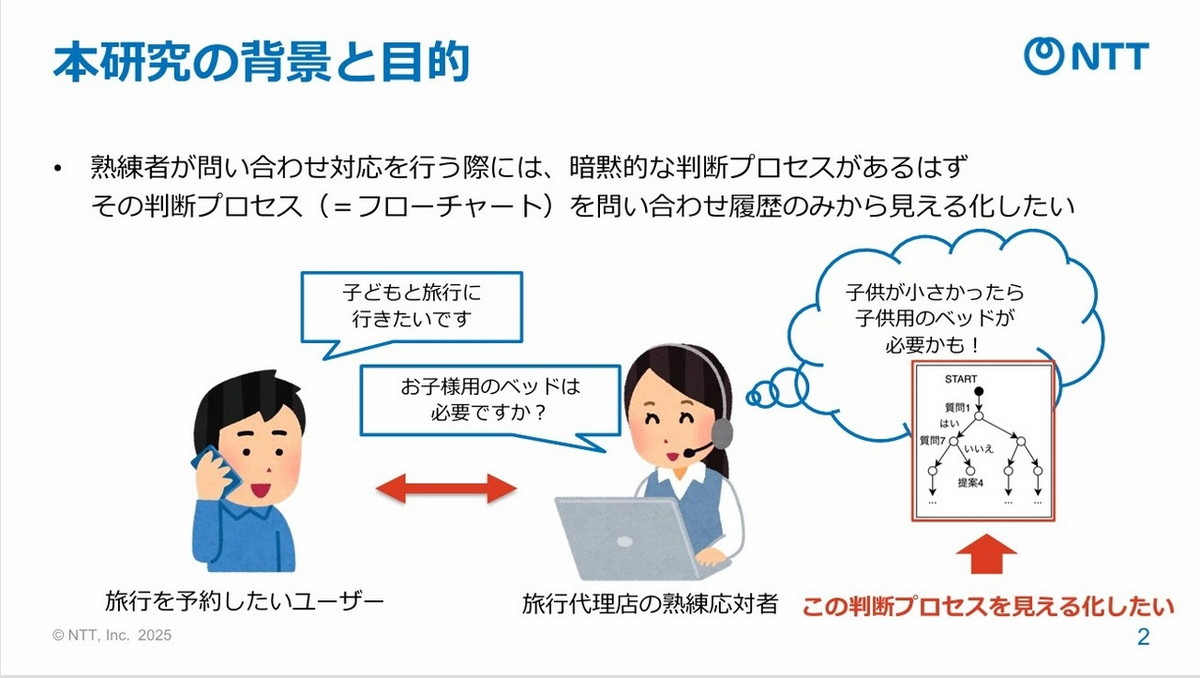 本研究の背景と目的

NTT

• 熟練者が問い合わせ対応を行う際には、暗黙的な判断プロセスがあるはず
その判断プロセス（＝フローチャート）を問い合わせ履歴のみから見える化したい

子どもと旅行に行きたいです

お子様用のベッドは必要ですか？

子供が小さかったら子供用のベッドが必要かも！

START
質問1
はい
質問7
いいえ
提案4
...
...
...
...

旅行を予約したいユーザー

旅行代理店の熟練応対者

この判断プロセスを見える化したい

© NTT, Inc. 2025

2